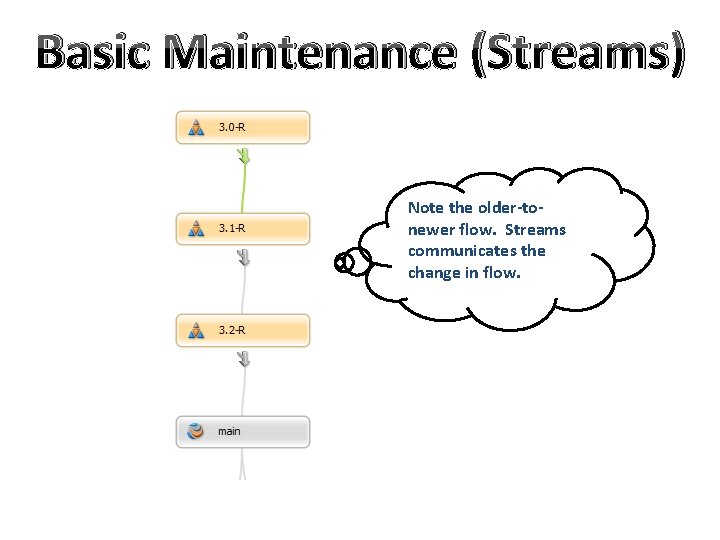 Basic Maintenance (Streams)

3.0-R

3.1-R

3.2-R

main

Note the older-to-newer flow. Streams communicates the change in flow.